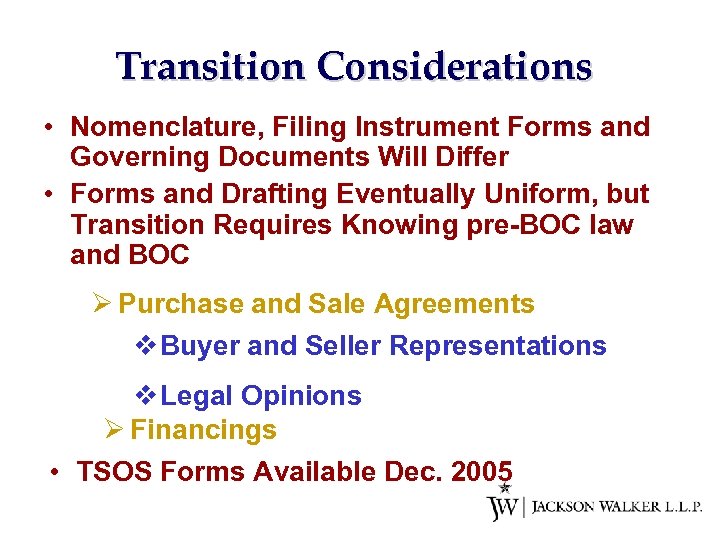 Transition Considerations

• Nomenclature, Filing Instrument Forms and Governing Documents Will Differ

• Forms and Drafting Eventually Uniform, but Transition Requires Knowing pre-BOC law and BOC

➢ Purchase and Sale Agreements

❖ Buyer and Seller Representations

❖ Legal Opinions

➢ Financings

• TSOS Forms Available Dec. 2005

JW | JACKSON WALKER L.L.P.